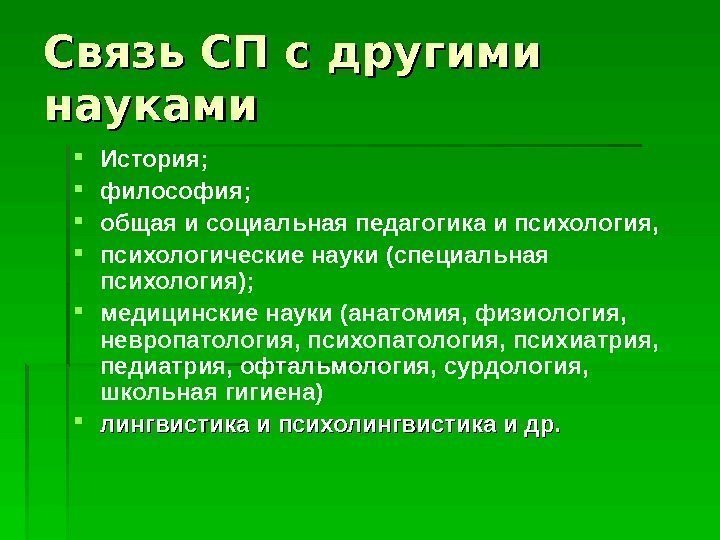 Связь СП с другими науками

- История;
- философия;
- общая и социальная педагогика и психология,
- психологические науки (специальная психология);
- медицинские науки (анатомия, физиология, невропатология, психопатология, психиатрия, педиатрия, офтальмология, сурдология, школьная гигиена)
- лингвистика и психолингвистика и др.